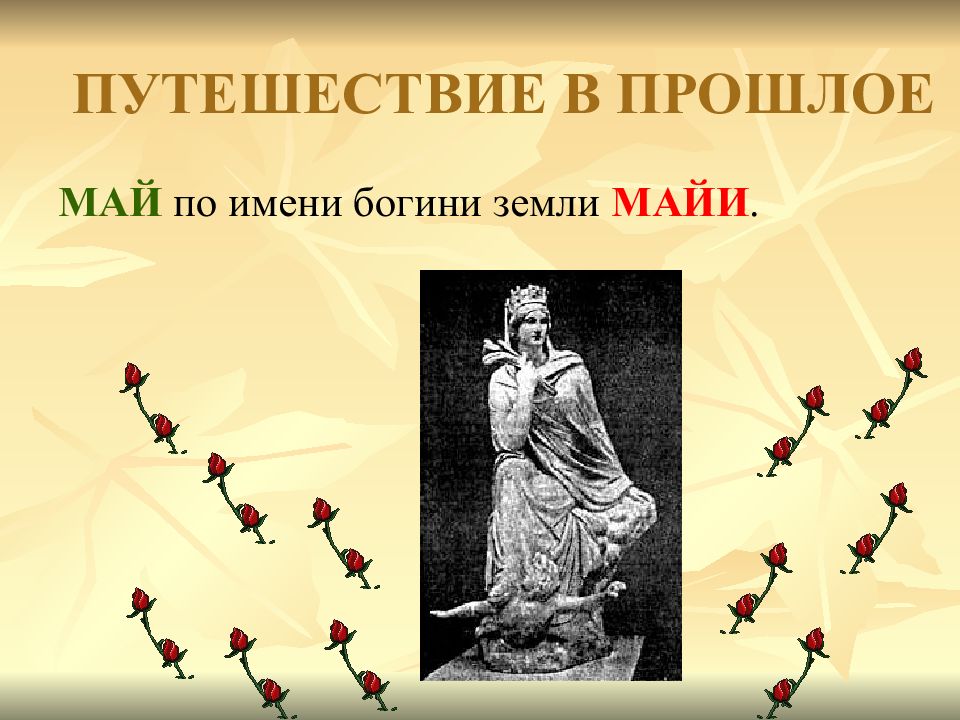 ПУТЕШЕСТВИЕ В ПРОШЛОЕ

МАЙ по имени богини земли МАЙИ.